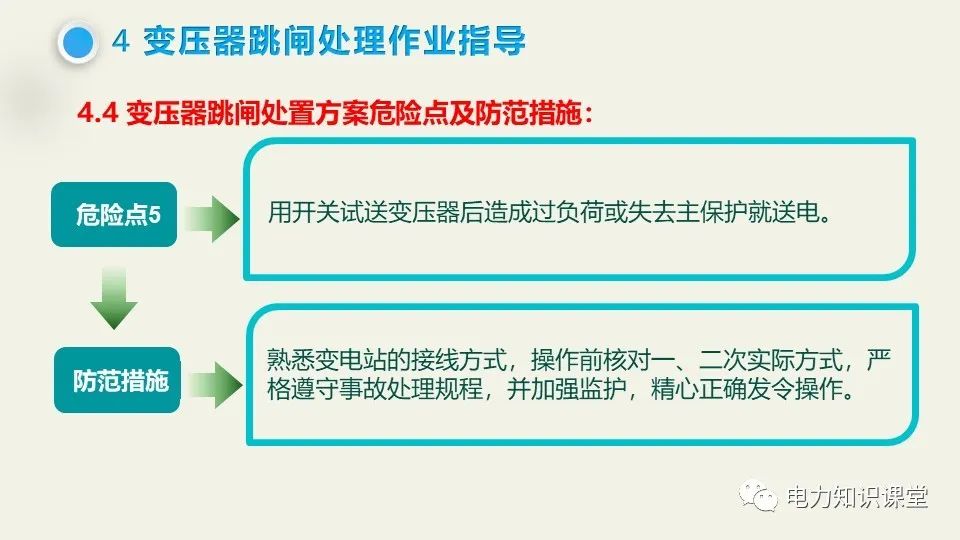 4 变压器跳闸处理作业指导

4.4 变压器跳闸处置方案危险点及防范措施：

危险点5

用开关试送变压器后造成过负荷或失去主保护就送电。

防范措施

熟悉变电站的接线方式，操作前核对一、二次实际方式，严格遵守事故处理规程，并加强监护，精心正确发令操作。

电力知识课堂